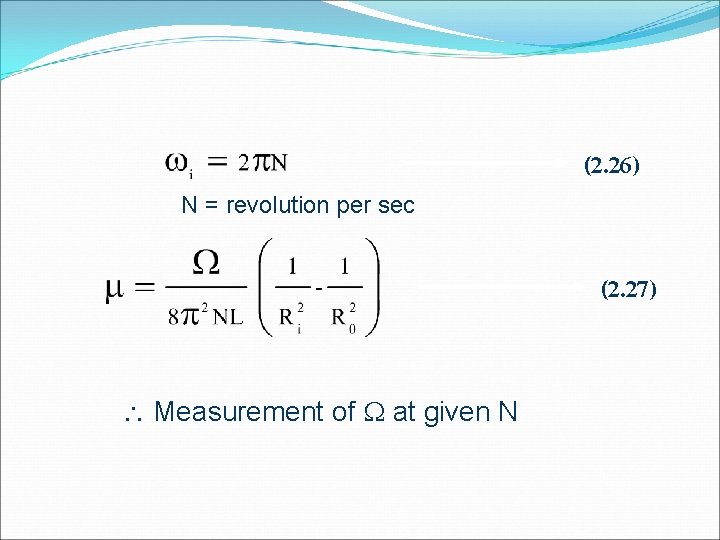 $\omega_i = 2\pi N$ (2.26)

N = revolution per sec

$\mu = \frac{\Omega}{8\pi^2 NL}\left(\frac{1}{R_i^2} - \frac{1}{R_0^2}\right)$ (2.27)

$\therefore$ Measurement of $\Omega$ at given N